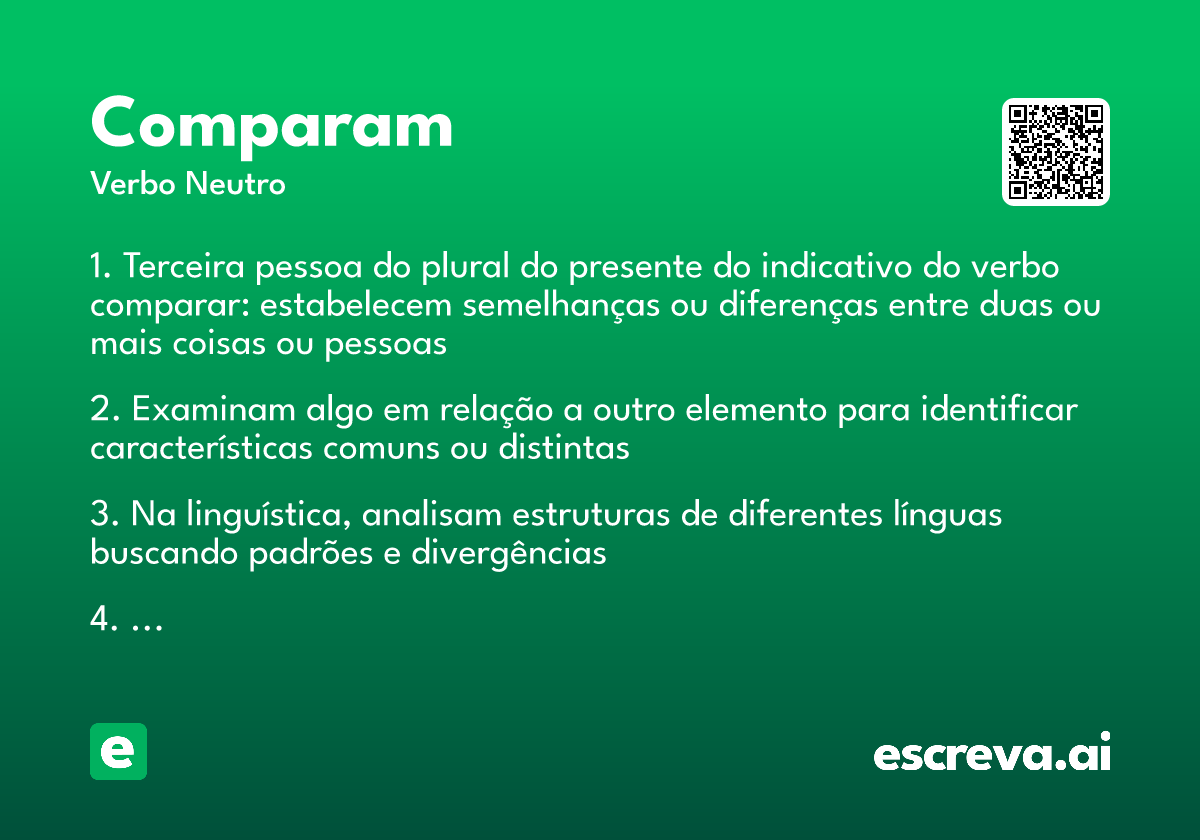 Comparam
Verbo Neutro

1. Terceira pessoa do plural do presente do indicativo do verbo comparar: estabelecem semelhanças ou diferenças entre duas ou mais coisas ou pessoas

2. Examinam algo em relação a outro elemento para identificar características comuns ou distintas

3. Na linguística, analisam estruturas de diferentes línguas buscando padrões e divergências

4. ...

e

escreva.ai